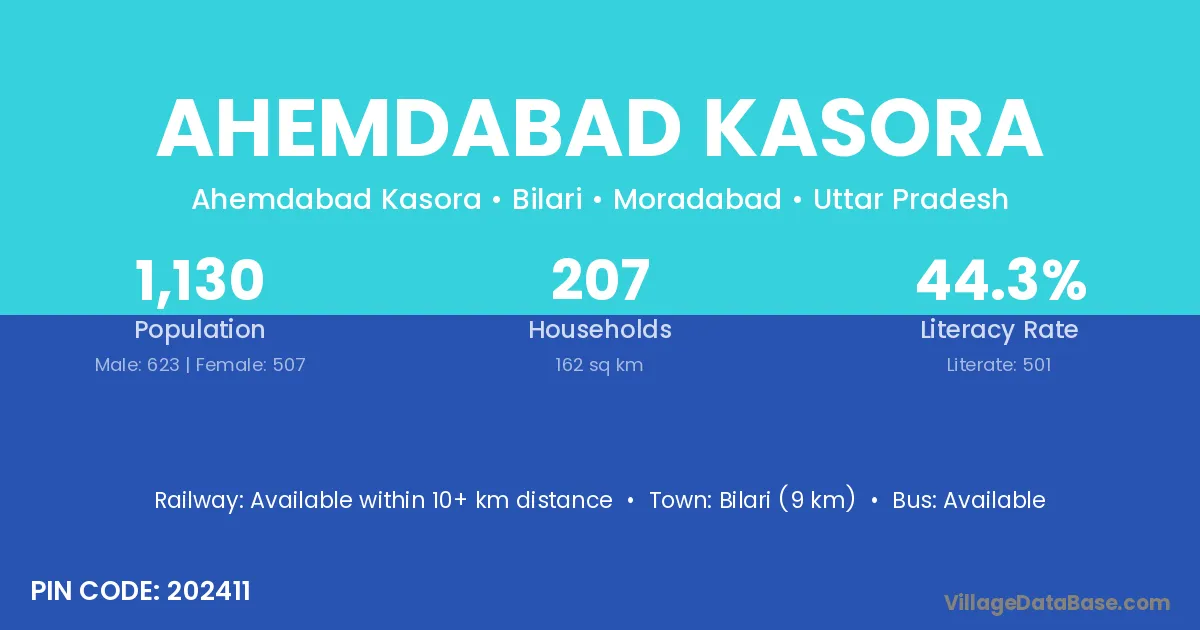 AHEMDABAD KASORA

Ahemdabad Kasora • Bilari • Moradabad • Uttar Pradesh

1,130
Population
Male: 623 | Female: 507

207
Households
162 sq km

44.3%
Literacy Rate
Literate: 501

Railway: Available within 10+ km distance • Town: Bilari (9 km) • Bus: Available

PIN CODE: 202411

VillageDataBase.com